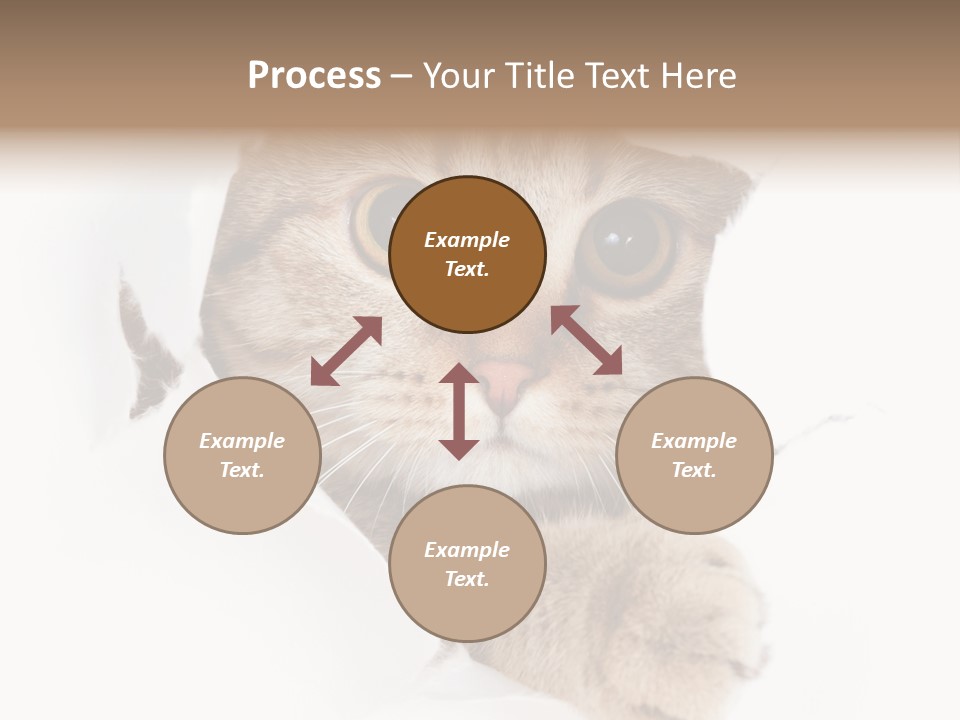 Process – Your Title Text Here

Example Text.

Example Text.

Example Text.

Example Text.